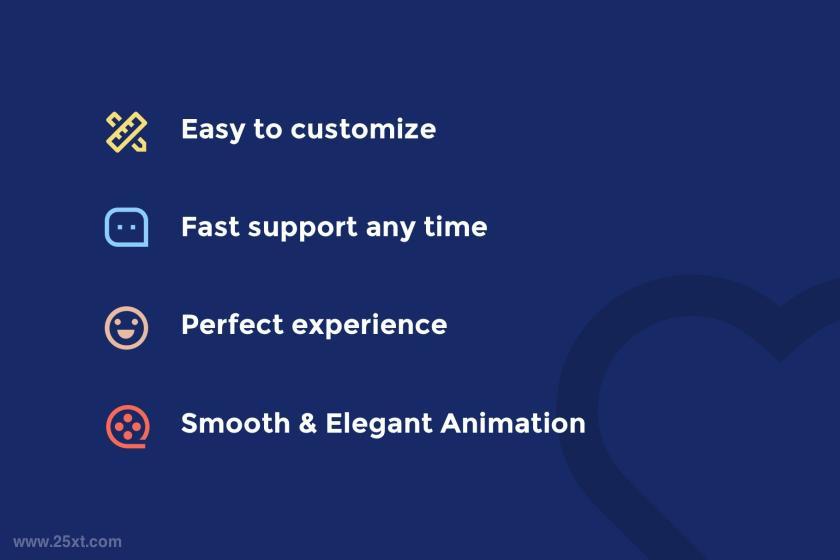 Easy to customize

Fast support any time

Perfect experience

Smooth & Elegant Animation

www.25xt.com